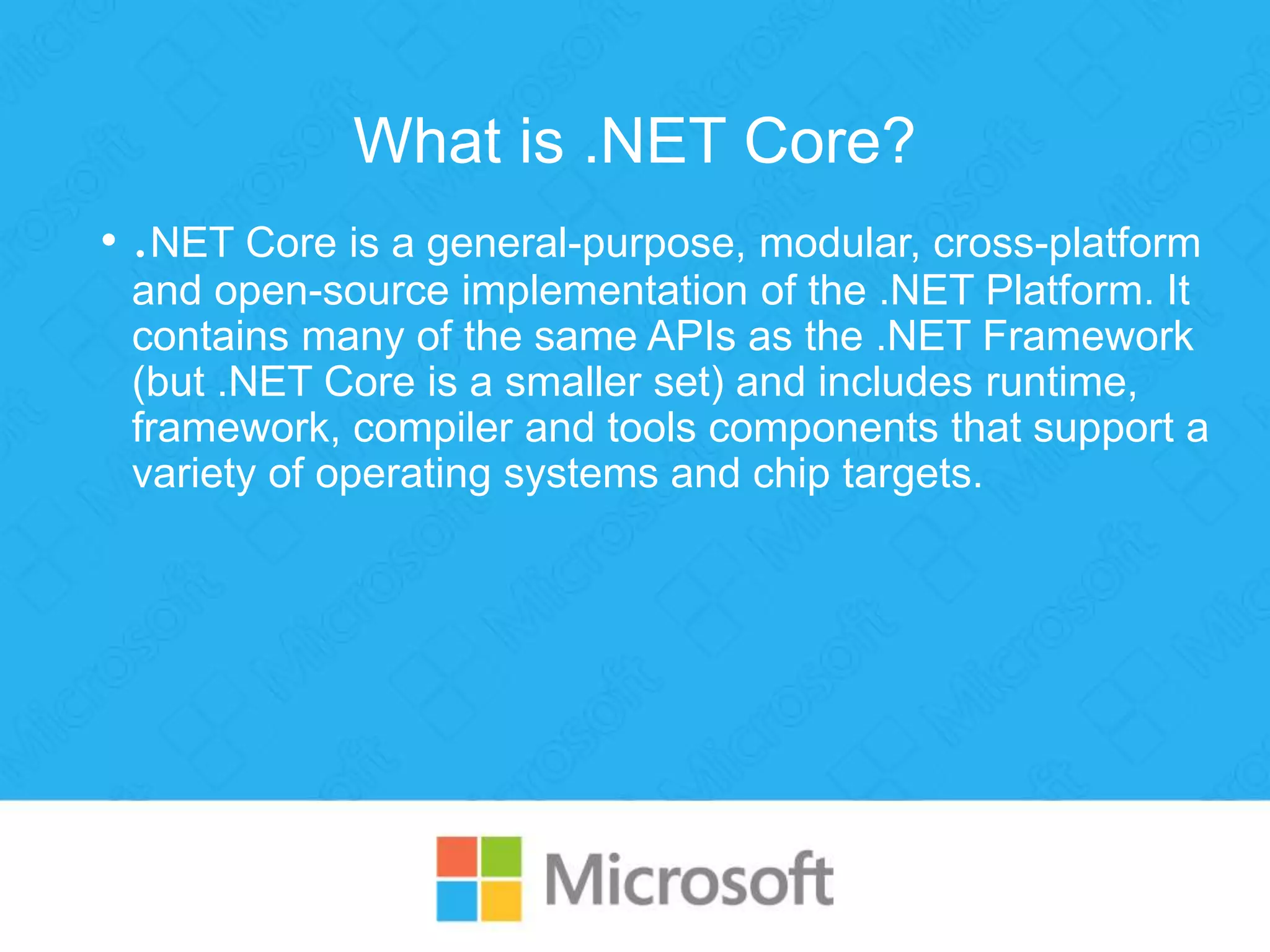 What is .NET Core?

• .NET Core is a general-purpose, modular, cross-platform and open-source implementation of the .NET Platform. It contains many of the same APIs as the .NET Framework (but .NET Core is a smaller set) and includes runtime, framework, compiler and tools components that support a variety of operating systems and chip targets.

Microsoft